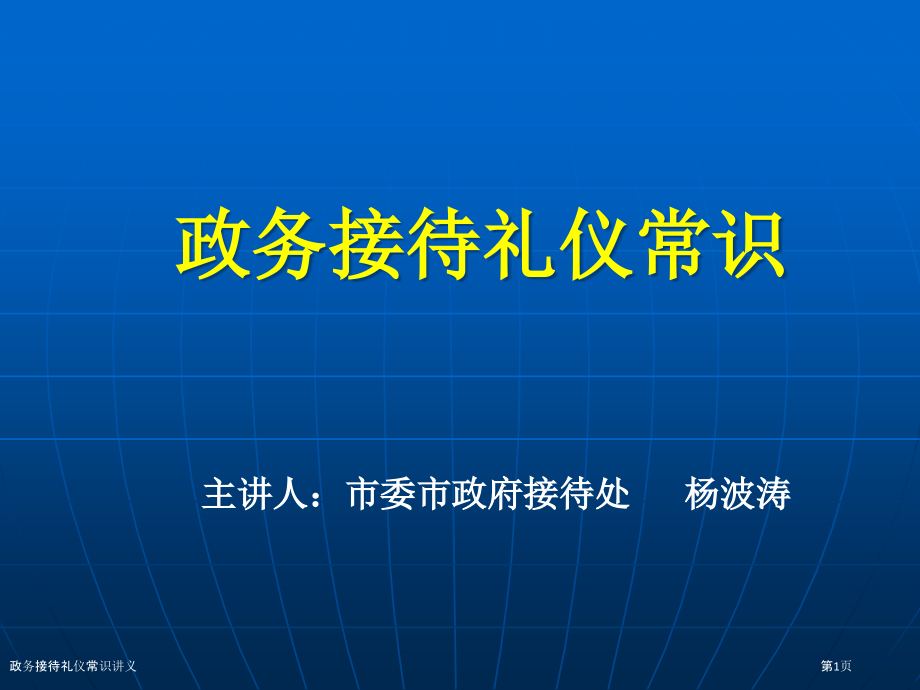 政务接待礼仪常识

主讲人：市委市政府接待处　杨波涛

政务接待礼仪常识讲义

第1页